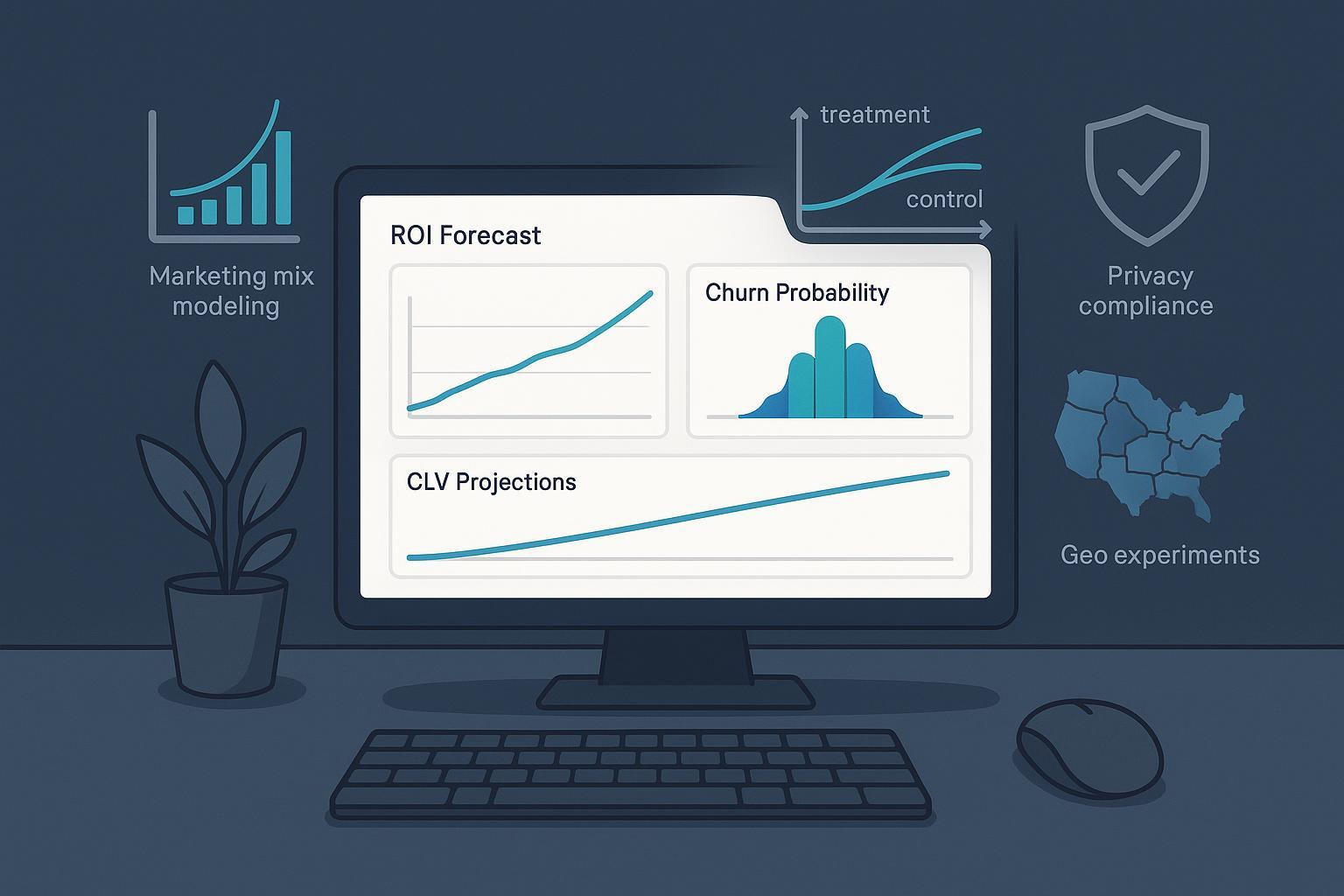 Marketing mix modeling

treatment

control

Privacy compliance

ROI Forecast

Churn Probability

CLV Projections

Geo experiments